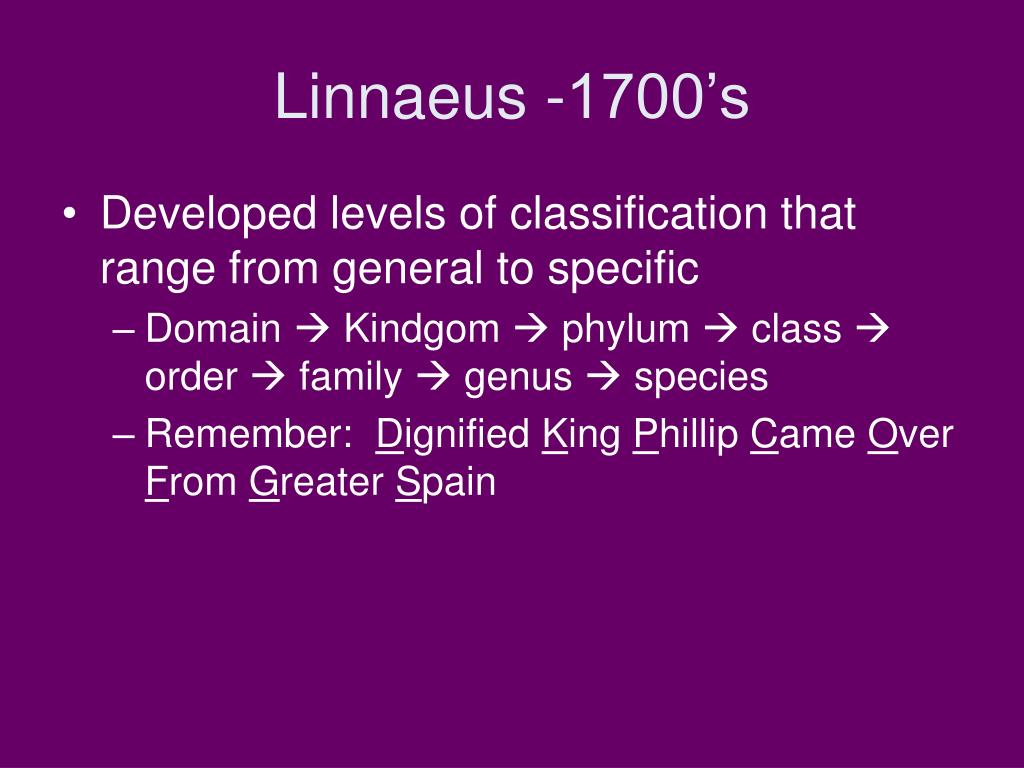 Linnaeus -1700's

• Developed levels of classification that range from general to specific
– Domain → Kindgom → phylum → class → order → family → genus → species
– Remember: Dignified King Phillip Came Over From Greater Spain